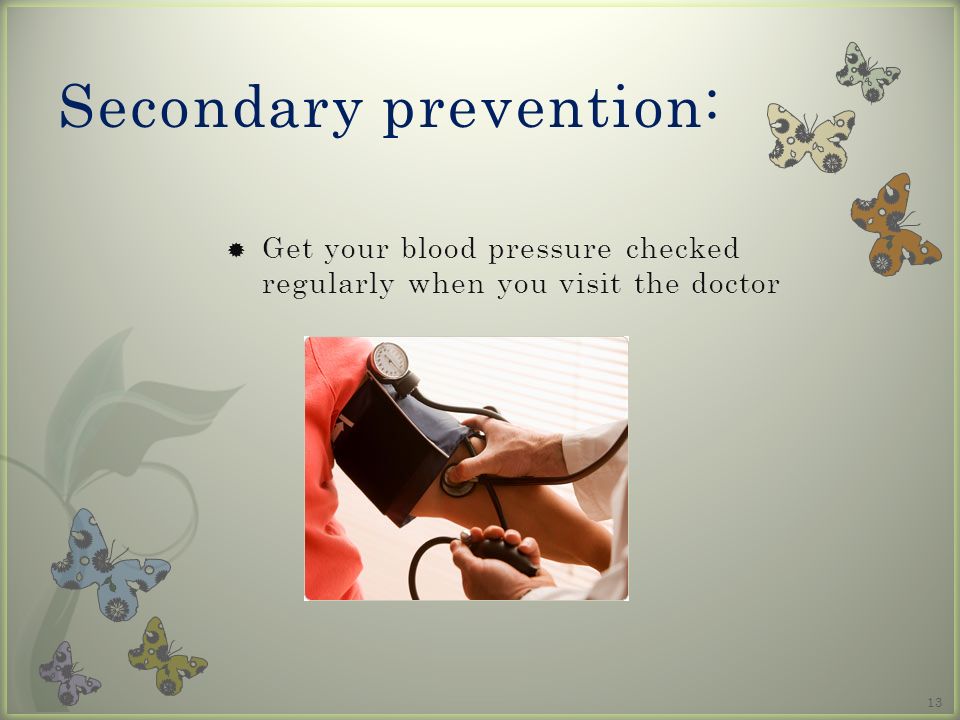 Secondary prevention:

Get your blood pressure checked regularly when you visit the doctor

13